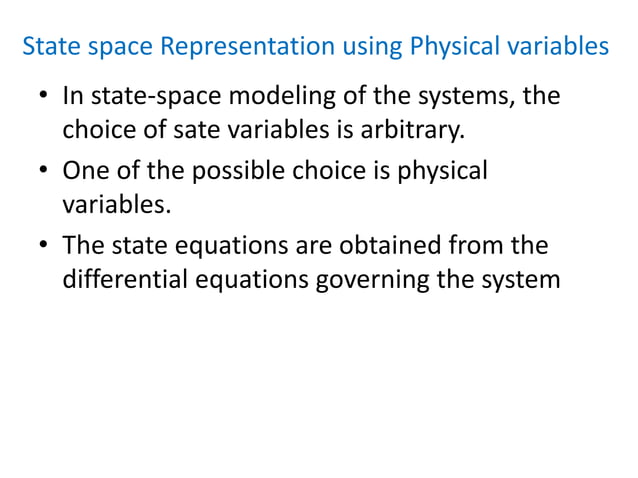 State space Representation using Physical variables

• In state-space modeling of the systems, the choice of sate variables is arbitrary.

• One of the possible choice is physical variables.

• The state equations are obtained from the differential equations governing the system